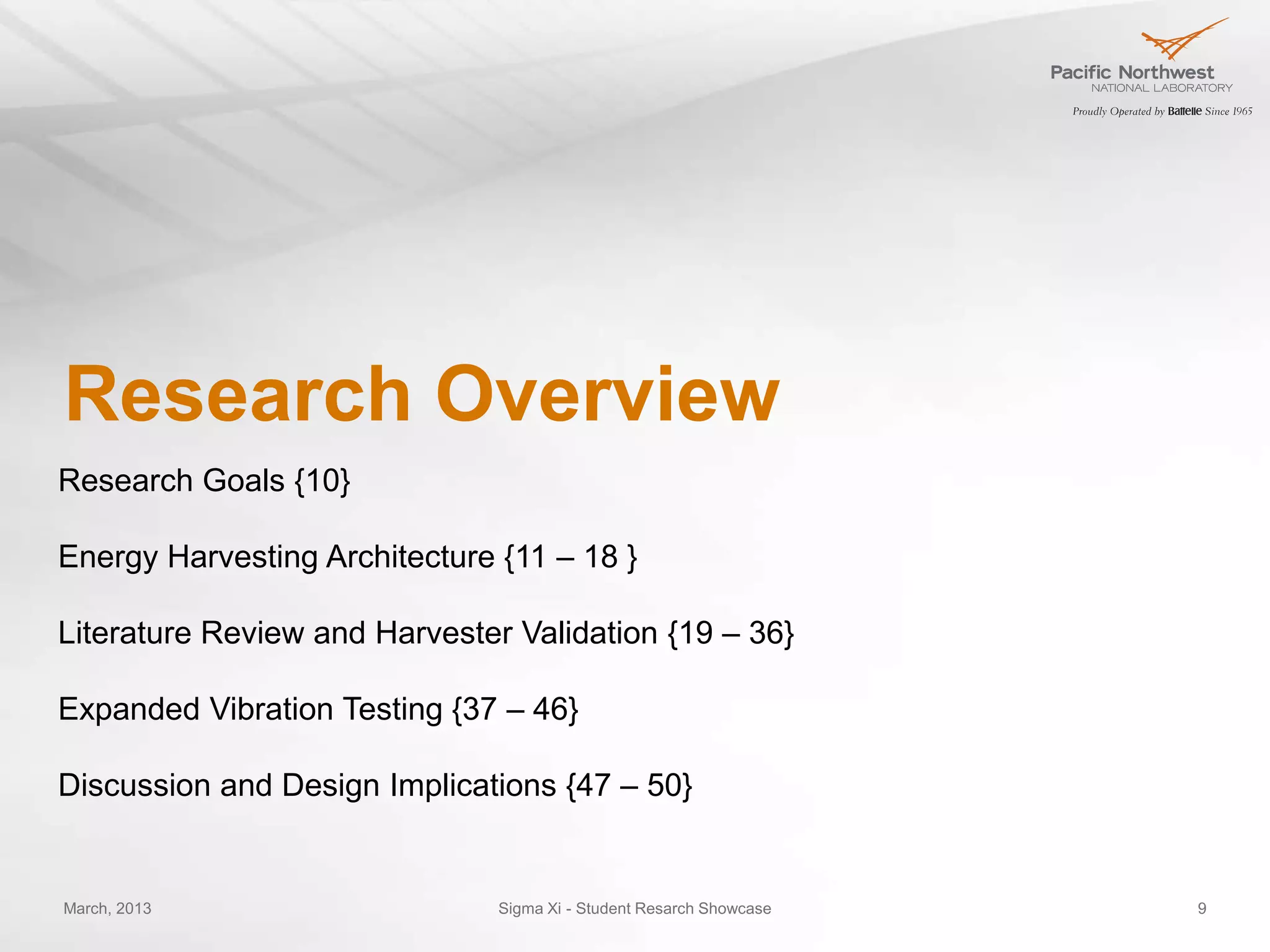 Pacific Northwest
NATIONAL LABORATORY
Proudly Operated by Battelle Since 1965

Research Overview

Research Goals {10}

Energy Harvesting Architecture {11 – 18 }

Literature Review and Harvester Validation {19 – 36}

Expanded Vibration Testing {37 – 46}

Discussion and Design Implications {47 – 50}

March, 2013

Sigma Xi - Student Resarch Showcase

9